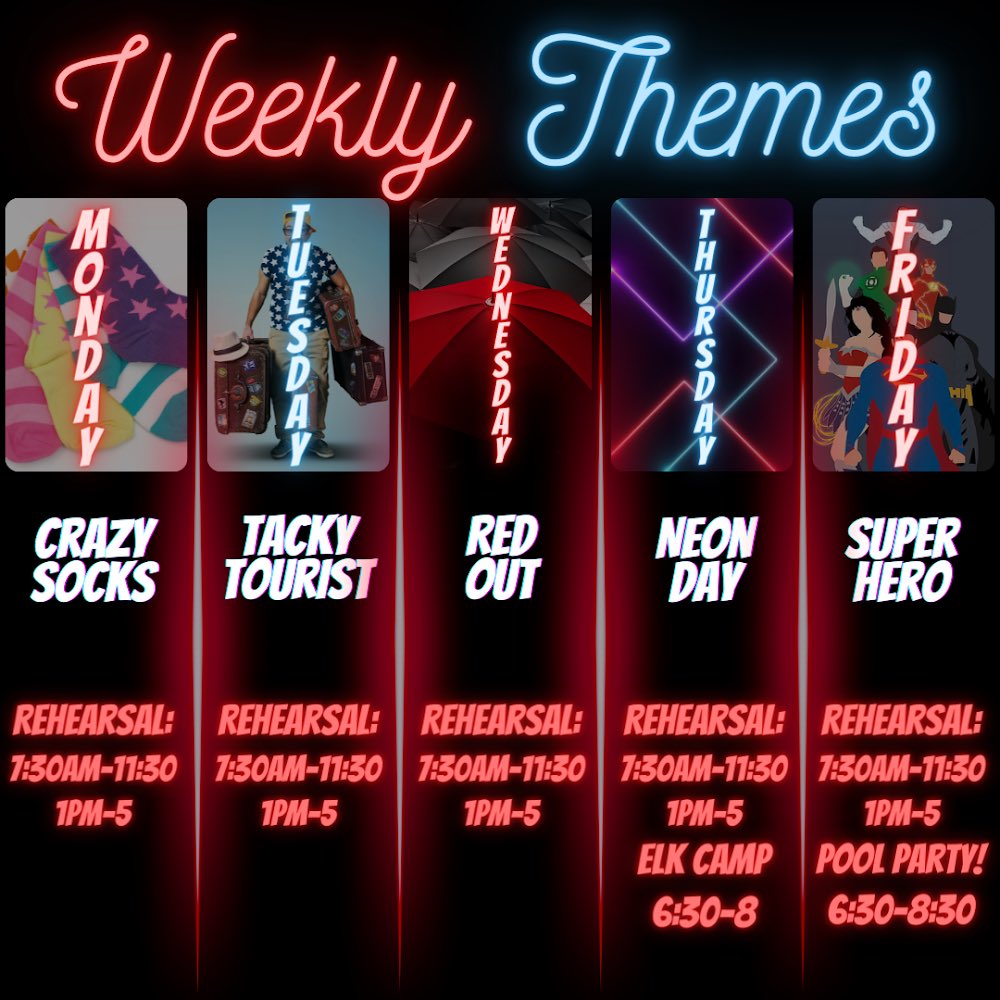 Weekly Themes

MONDAY

CRAZY SOCKS

REHEARSAL:
7:30AM-11:30
1PM-5

TUESDAY

TACKY TOURIST

REHEARSAL:
7:30AM-11:30
1PM-5

WEDNESDAY

RED OUT

REHEARSAL:
7:30AM-11:30
1PM-5

THURSDAY

NEON DAY

REHEARSAL:
7:30AM-11:30
1PM-5
ELK CAMP
6:30-8

FRIDAY

SUPER HERO

REHEARSAL:
7:30AM-11:30
1PM-5
POOL PARTY!
6:30-8:30